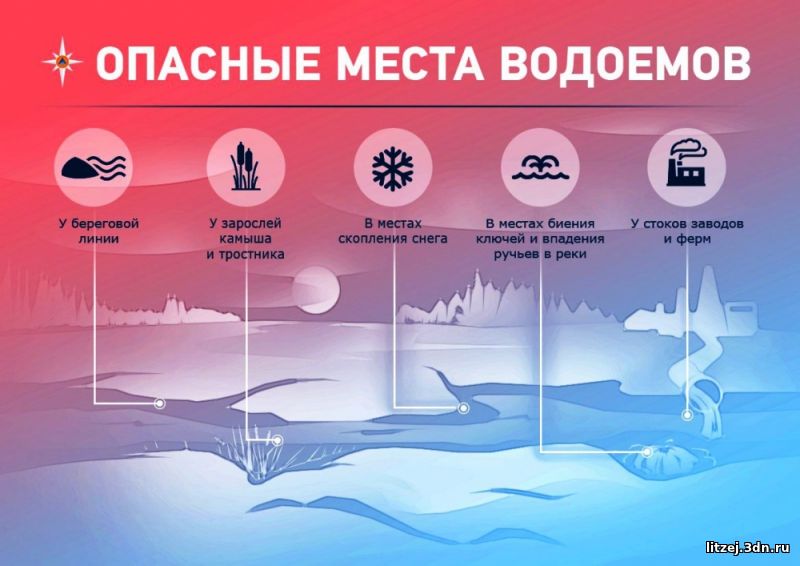 ОПАСНЫЕ МЕСТА ВОДОЕМОВ

У береговой линии

У зарослей камыша и тростника

В местах скопления снега

В местах биения ключей и впадения ручьев в реки

У стоков заводов и ферм

litzej.3dn.ru